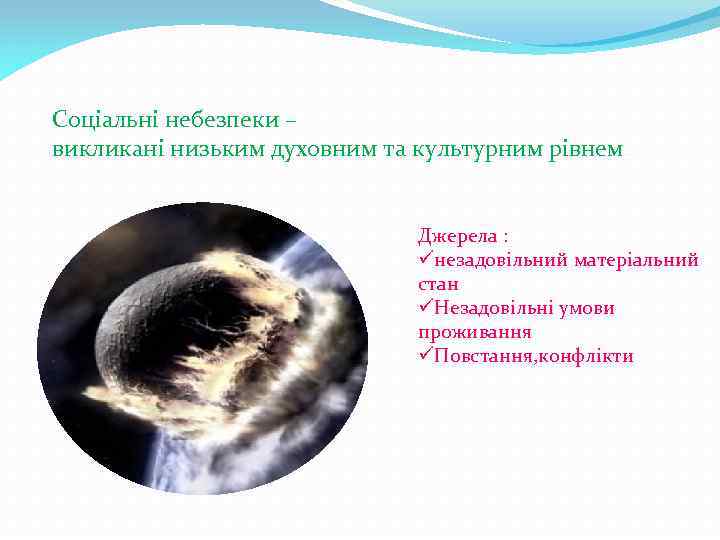 Соціальні небезпеки –
викликані низьким духовним та культурним рівнем

Джерела :
✓незадовільний матеріальний стан
✓Незадовільні умови проживання
✓Повстання,конфлікти